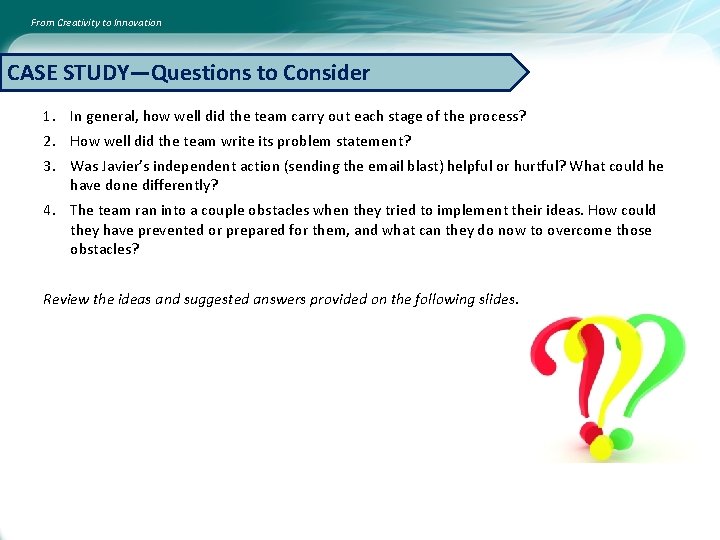 From Creativity to Innovation

CASE STUDY—Questions to Consider

1. In general, how well did the team carry out each stage of the process?
2. How well did the team write its problem statement?
3. Was Javier's independent action (sending the email blast) helpful or hurtful? What could he have done differently?
4. The team ran into a couple obstacles when they tried to implement their ideas. How could they have prevented or prepared for them, and what can they do now to overcome those obstacles?

Review the ideas and suggested answers provided on the following slides.